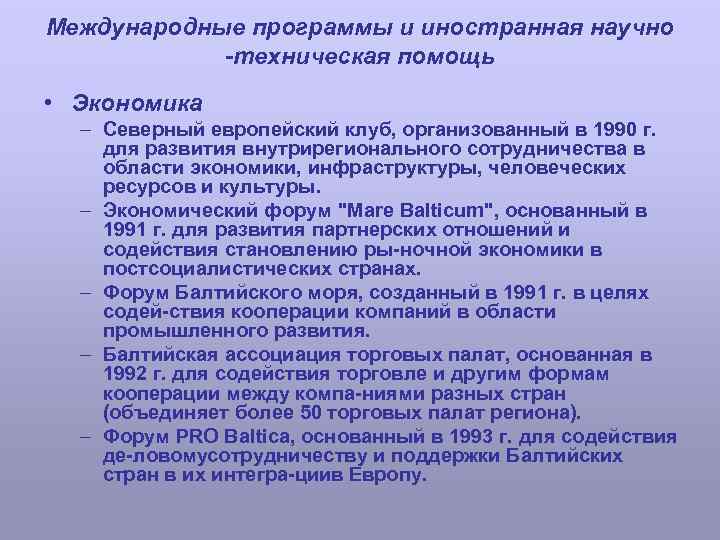 Международные программы и иностранная научно -техническая помощь

• Экономика
– Северный европейский клуб, организованный в 1990 г. для развития внутрирегионального сотрудничества в области экономики, инфраструктуры, человеческих ресурсов и культуры.
– Экономический форум "Mare Balticum", основанный в 1991 г. для развития партнерских отношений и содействия становлению ры-ночной экономики в постсоциалистических странах.
– Форум Балтийского моря, созданный в 1991 г. в целях содей-ствия кооперации компаний в области промышленного развития.
– Балтийская ассоциация торговых палат, основанная в 1992 г. для содействия торговле и другим формам кооперации между компа-ниями разных стран (объединяет более 50 торговых палат региона).
– Форум PRO Baltica, основанный в 1993 г. для содействия де-ловомусотрудничеству и поддержки Балтийских стран в их интегра-циив Европу.